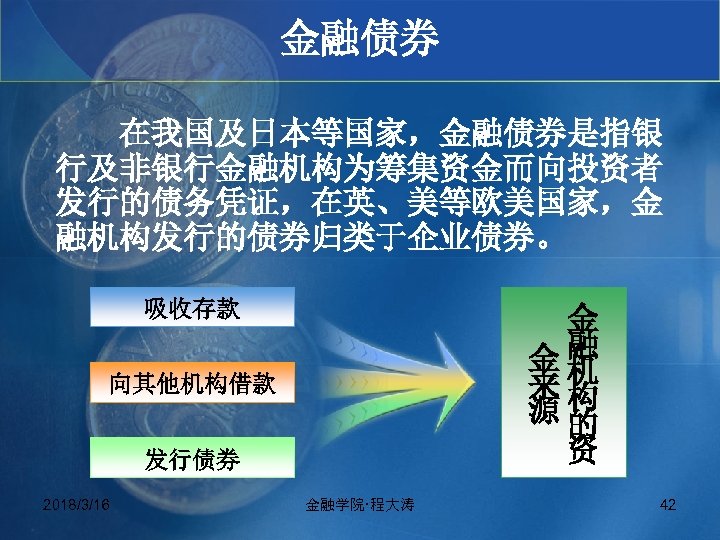 金融债券

在我国及日本等国家，金融债券是指银行及非银行金融机构为筹集资金而向投资者发行的债务凭证，在英、美等欧美国家，金融机构发行的债券归类于企业债券。

吸收存款

向其他机构借款

发行债券

金融机构的资金来源

2018/3/16

金融学院·程大涛

42